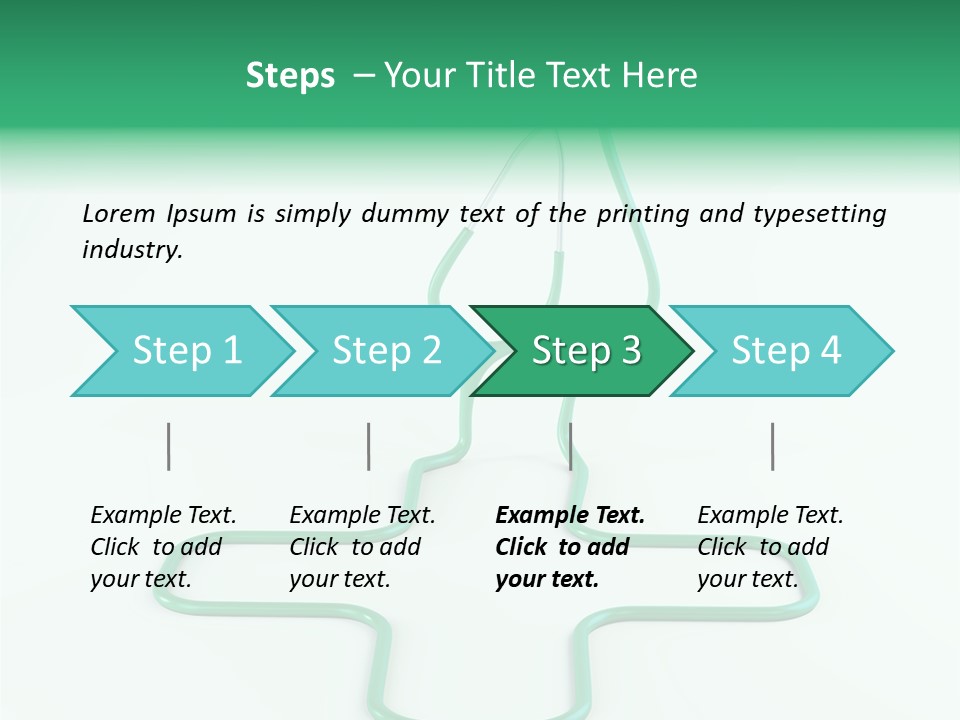 Steps – Your Title Text Here

Lorem Ipsum is simply dummy text of the printing and typesetting industry.

Step 1

Step 2

Step 3

Step 4

Example Text. Click to add your text.

Example Text. Click to add your text.

Example Text. Click to add your text.

Example Text. Click to add your text.